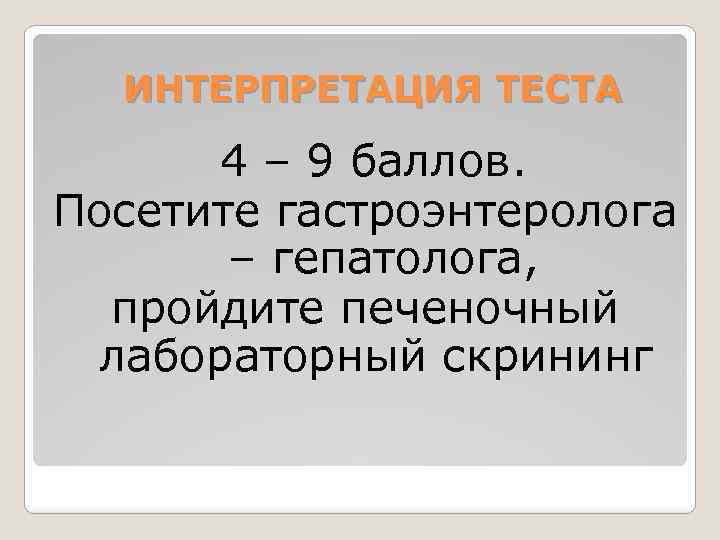 ИНТЕРПРЕТАЦИЯ ТЕСТА

4 – 9 баллов.
Посетите гастроэнтеролога – гепатолога,
пройдите печеночный лабораторный скрининг